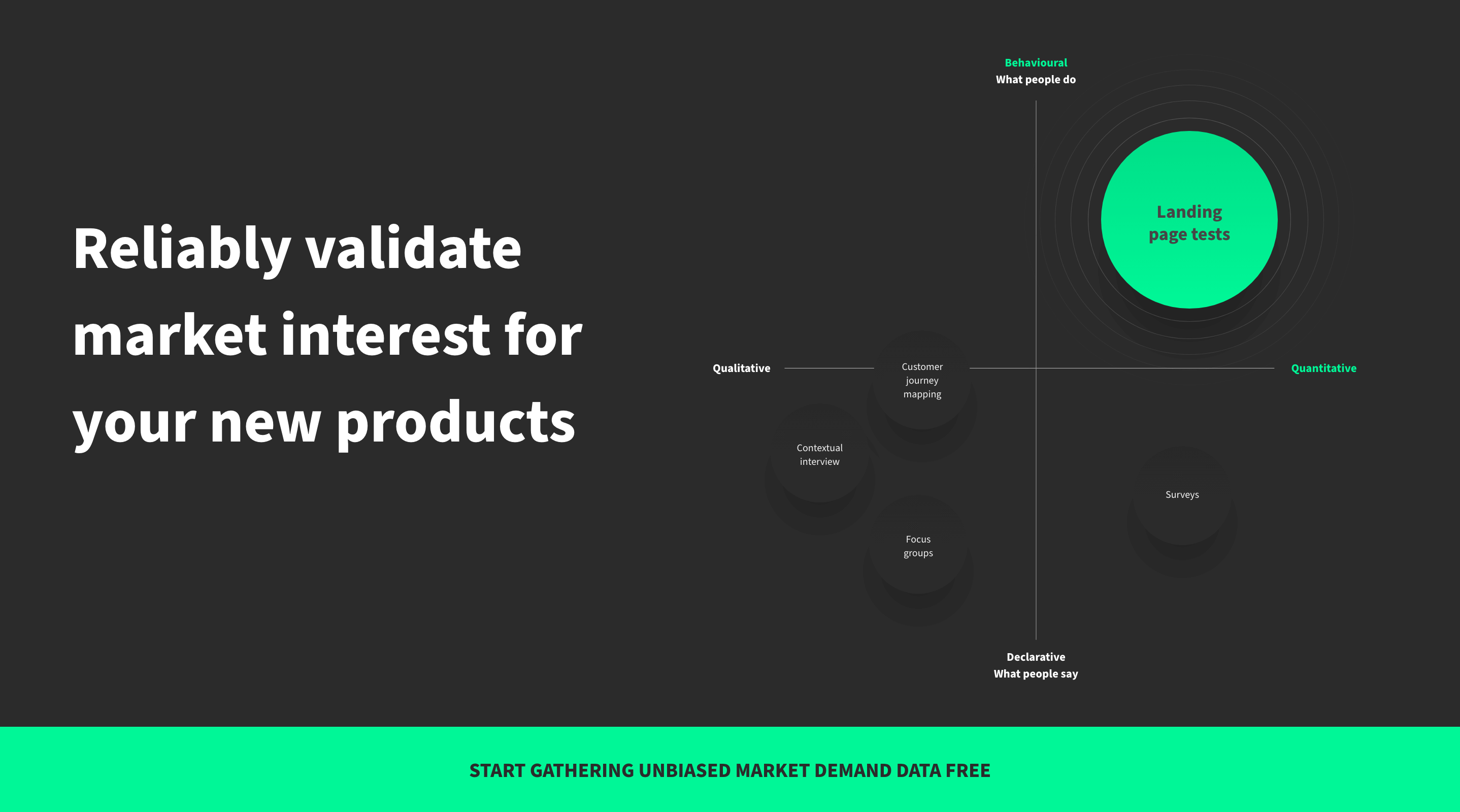 Reliably validate market interest for your new products

Behavioural
What people do

Landing page tests

Qualitative

Customer journey mapping

Quantitative

Contextual interview

Surveys

Focus groups

Declarative
What people say

START GATHERING UNBIASED MARKET DEMAND DATA FREE